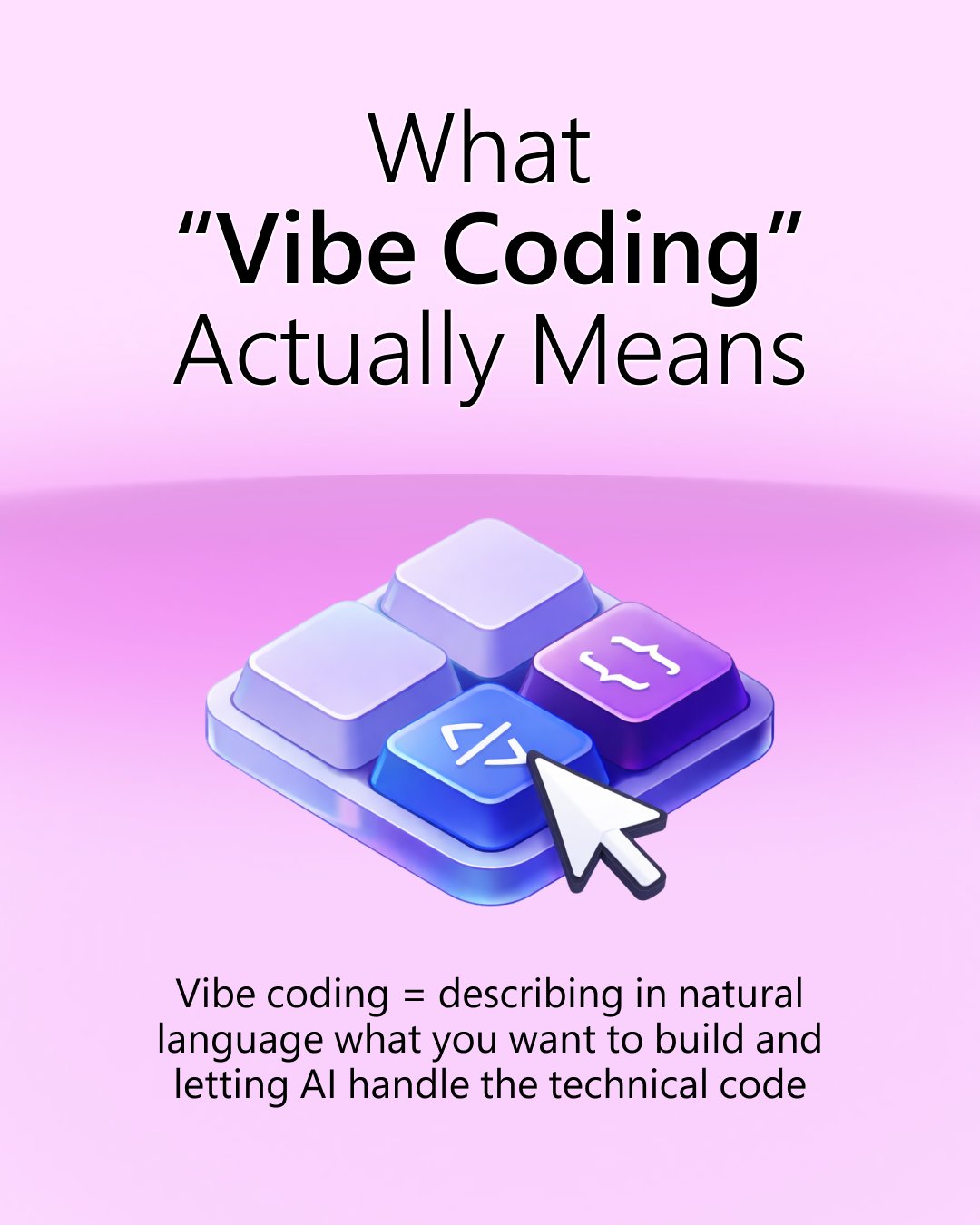 What
“Vibe Coding”
Actually Means

{ }

</>

Vibe coding = describing in natural language what you want to build and letting AI handle the technical code